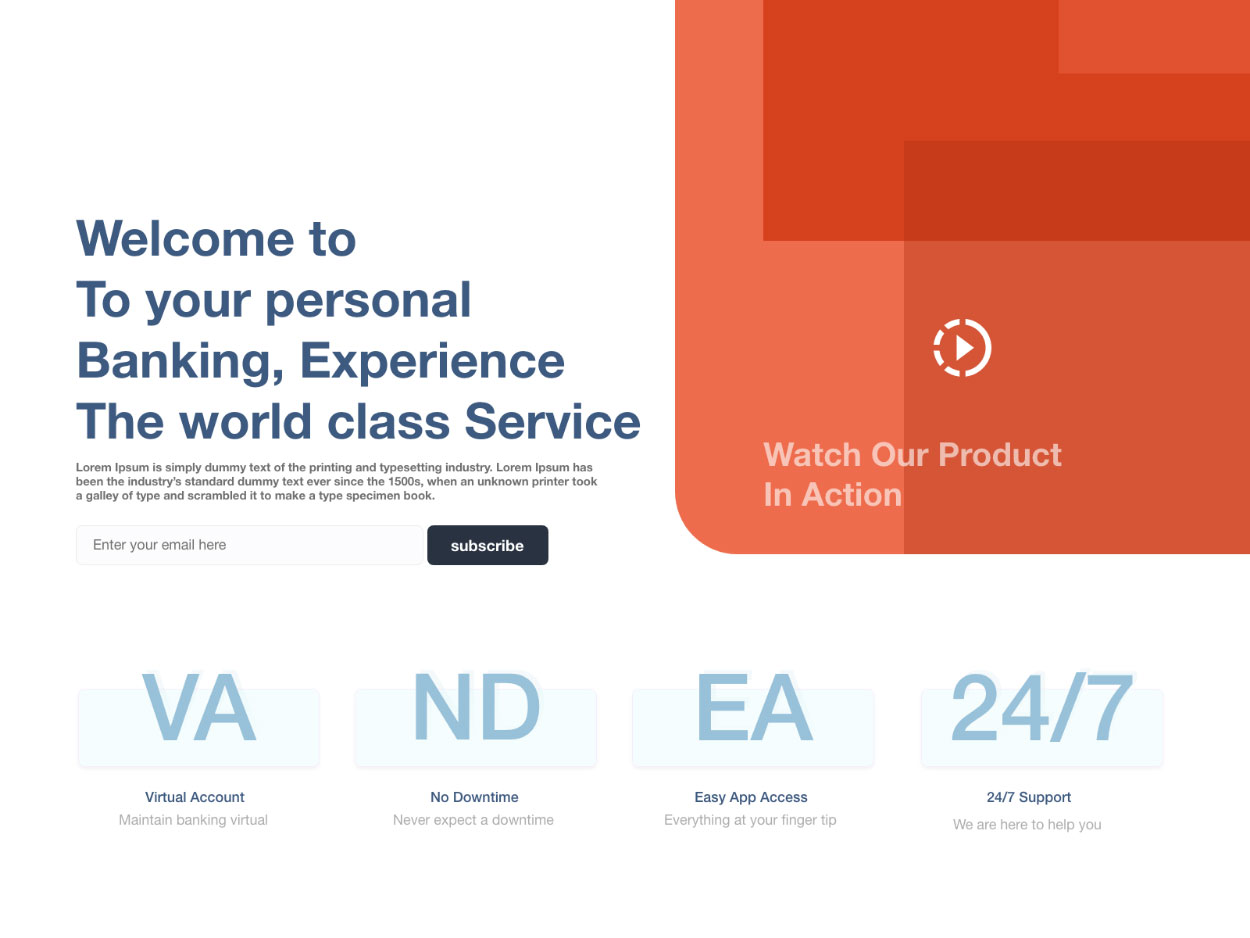 Welcome to
To your personal
Banking, Experience
The world class Service

Lorem Ipsum is simply dummy text of the printing and typesetting industry. Lorem Ipsum has been the industry's standard dummy text ever since the 1500s, when an unknown printer took a galley of type and scrambled it to make a type specimen book.

Enter your email here

subscribe

Watch Our Product
In Action

VA

Virtual Account

Maintain banking virtual

ND

No Downtime

Never expect a downtime

EA

Easy App Access

Everything at your finger tip

24/7

24/7 Support

We are here to help you